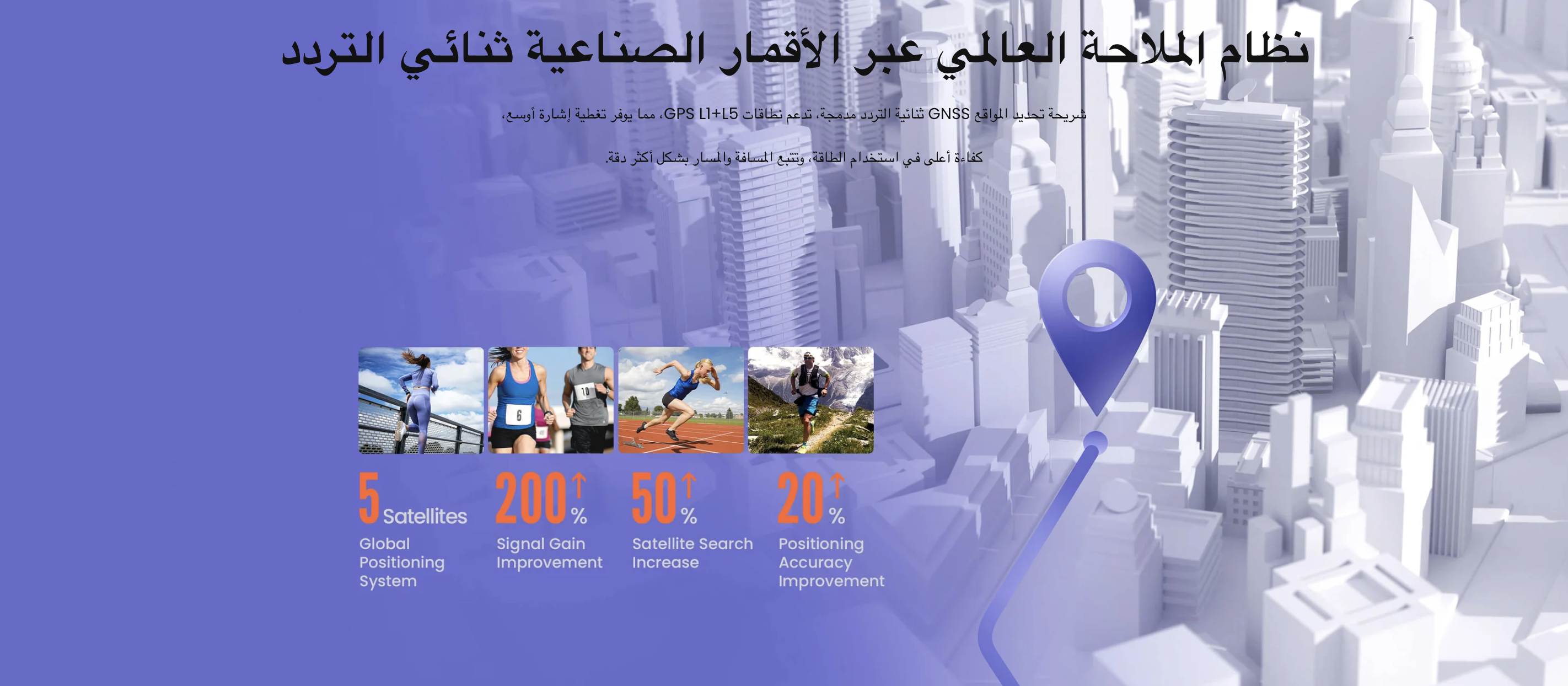 نظام الملاحة العالمي عبر الأقمار الصناعية ثنائي التردد

شريحة تحديد المواقع GNSS ثنائية التردد مدمجة، تدعم نطاقات GPS L1+L5، مما يوفر تغطية إشارة أوسع،

كفاءة أعلى في استخدام الطاقة، وتتبع المسافة والمسار بشكل أكثر دقة.

6

10

5 Satellites
Global Positioning System

200↑%
Signal Gain Improvement

50↑%
Satellite Search Increase

20↑%
Positioning Accuracy Improvement